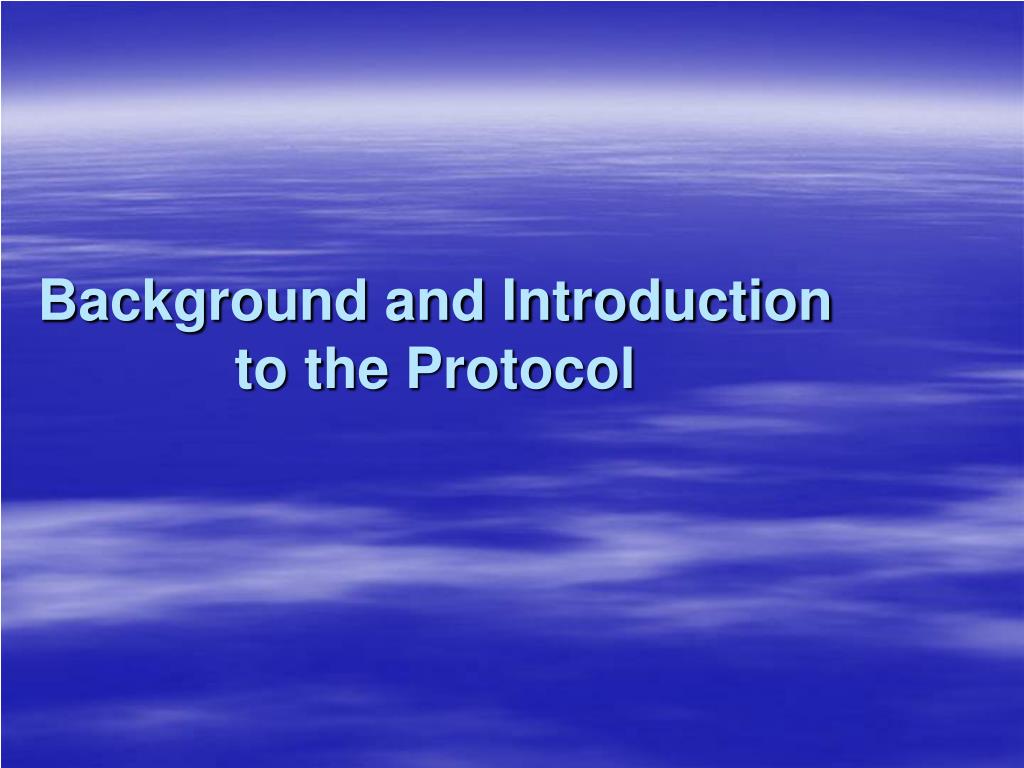 Background and Introduction to the Protocol